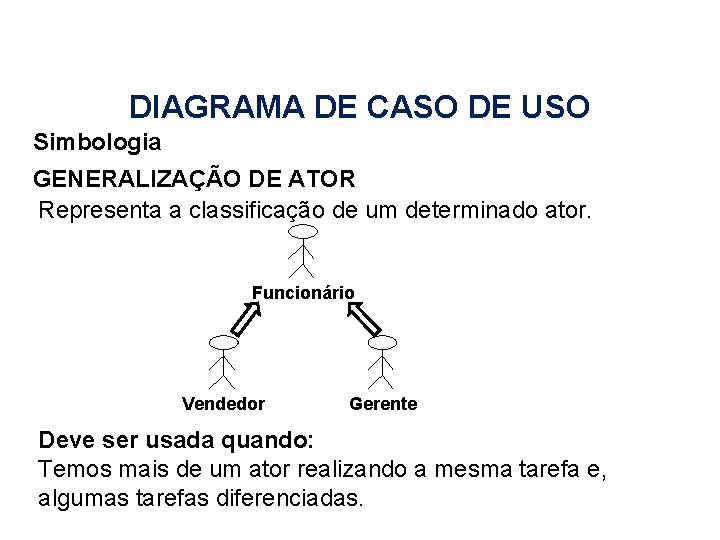 DIAGRAMA DE CASO DE USO

Simbologia

GENERALIZAÇÃO DE ATOR

Representa a classificação de um determinado ator.

Funcionário

Vendedor

Gerente

Deve ser usada quando:

Temos mais de um ator realizando a mesma tarefa e, algumas tarefas diferenciadas.